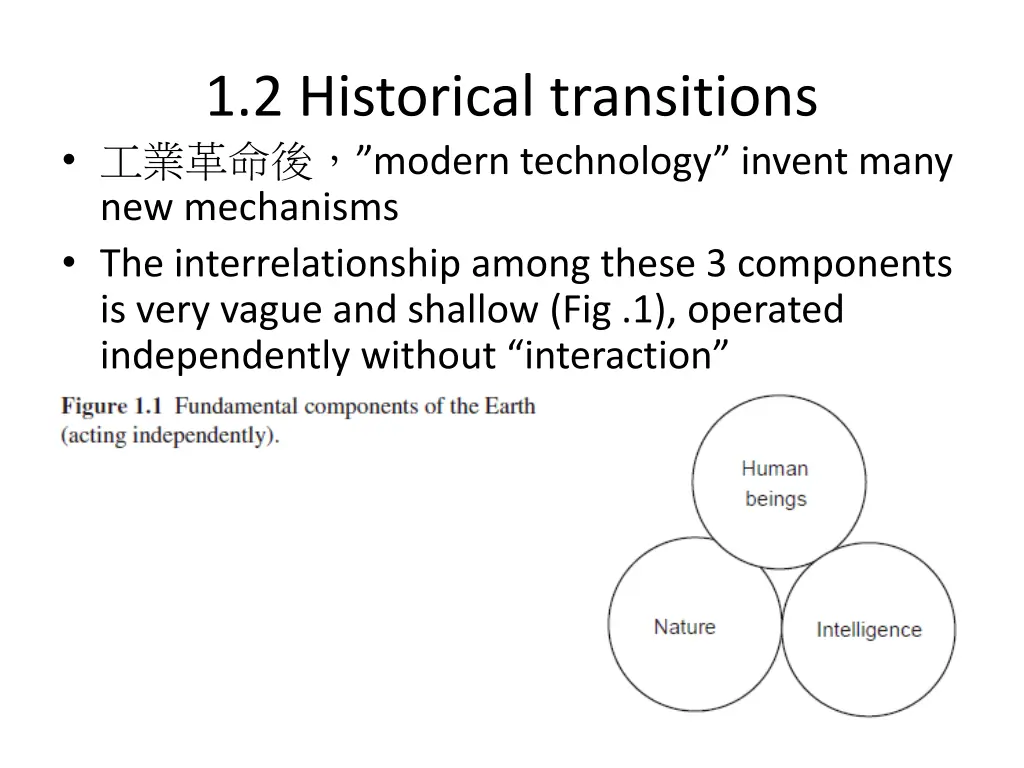 1.2 Historical transitions

• 工業革命後，”modern technology” invent many new mechanisms

• The interrelationship among these 3 components is very vague and shallow (Fig .1), operated independently without “interaction”

Figure 1.1 Fundamental components of the Earth (acting independently).

Human beings

Nature

Intelligence